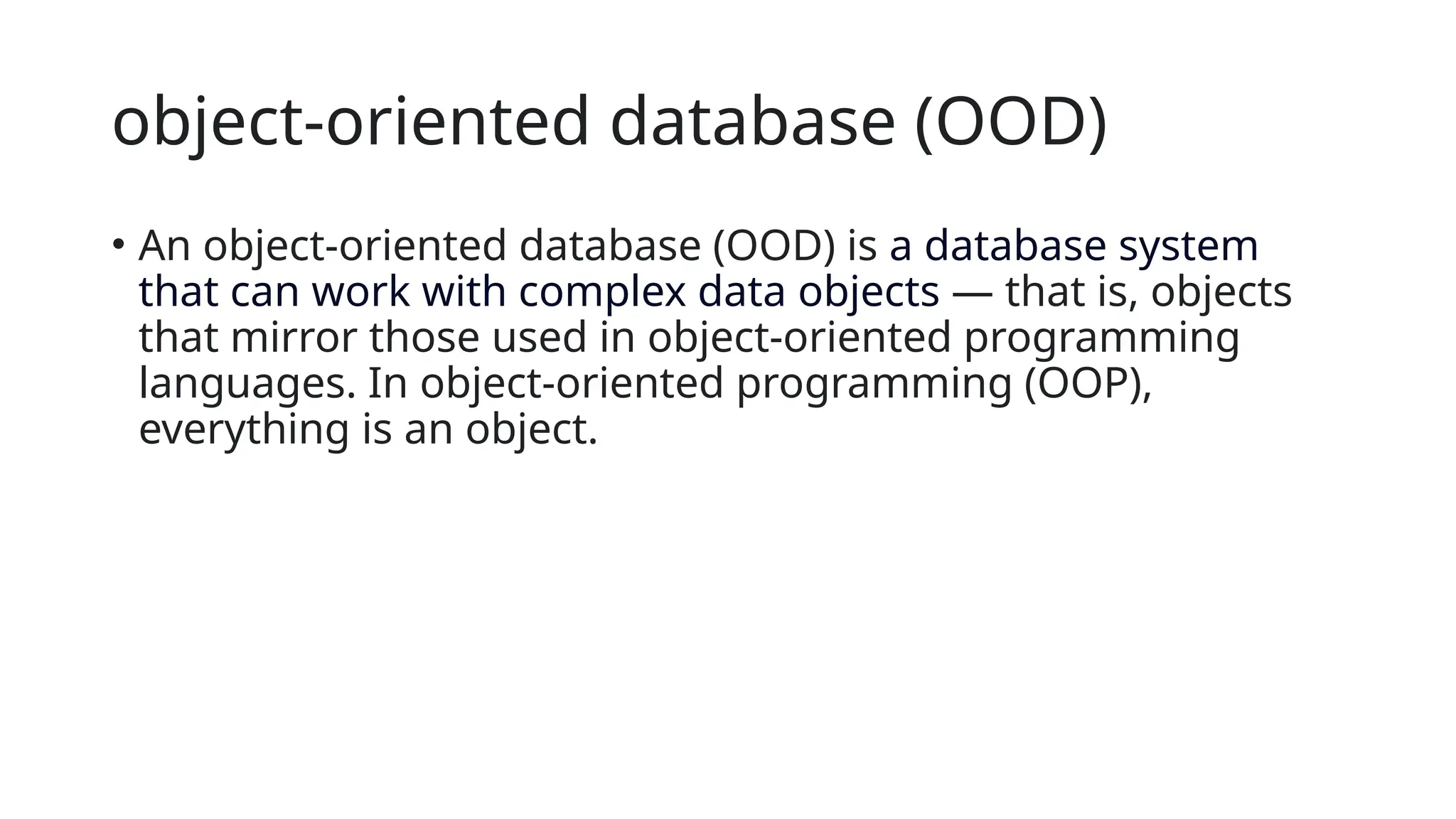 object-oriented database (OOD)

• An object-oriented database (OOD) is a database system that can work with complex data objects — that is, objects that mirror those used in object-oriented programming languages. In object-oriented programming (OOP), everything is an object.